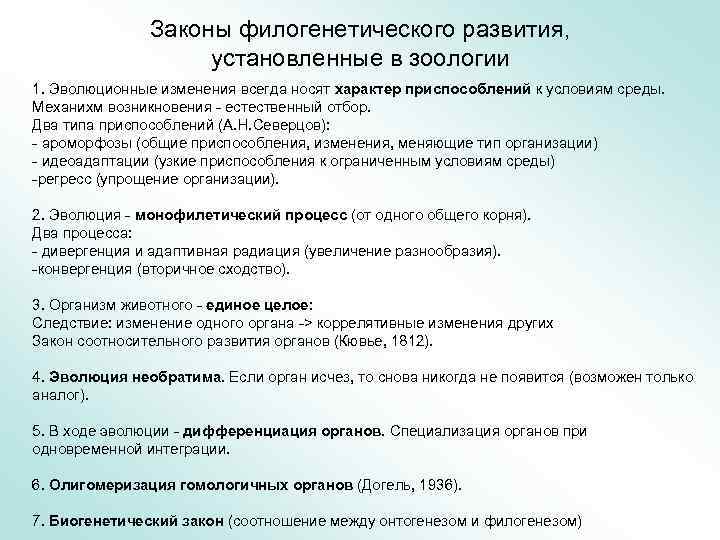 Законы филогенетического развития, установленные в зоологии

1. Эволюционные изменения всегда носят характер приспособлений к условиям среды. Механихм возникновения - естественный отбор.
Два типа приспособлений (А.Н.Северцов):
- ароморфозы (общие приспособления, изменения, меняющие тип организации)
- идеоадаптации (узкие приспособления к ограниченным условиям среды)
-регресс (упрощение организации).

2. Эволюция - монофилетический процесс (от одного общего корня).
Два процесса:
- дивергенция и адаптивная радиация (увеличение разнообразия).
-конвергенция (вторичное сходство).

3. Организм животного - единое целое:
Следствие: изменение одного органа -> коррелятивные изменения других
Закон соотносительного развития органов (Кювье, 1812).

4. Эволюция необратима. Если орган исчез, то снова никогда не появится (возможен только аналог).

5. В ходе эволюции - дифференциация органов. Специализация органов при одновременной интеграции.

6. Олигомеризация гомологичных органов (Догель, 1936).

7. Биогенетический закон (соотношение между онтогенезом и филогенезом)